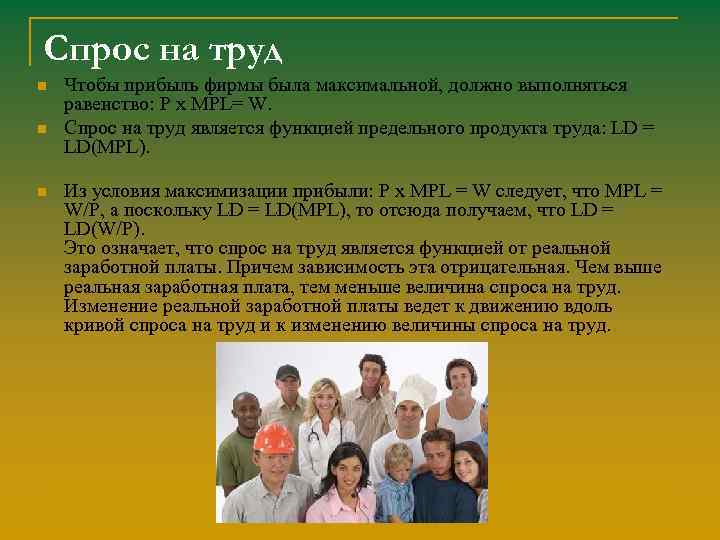 Спрос на труд

Чтобы прибыль фирмы была максимальной, должно выполняться равенство: P x MPL= W.

Спрос на труд является функцией предельного продукта труда: LD = LD(MPL).

Из условия максимизации прибыли: P x MPL = W следует, что MPL = W/P, а поскольку LD = LD(MPL), то отсюда получаем, что LD = LD(W/P).
Это означает, что спрос на труд является функцией от реальной заработной платы. Причем зависимость эта отрицательная. Чем выше реальная заработная плата, тем меньше величина спроса на труд. Изменение реальной заработной платы ведет к движению вдоль кривой спроса на труд и к изменению величины спроса на труд.